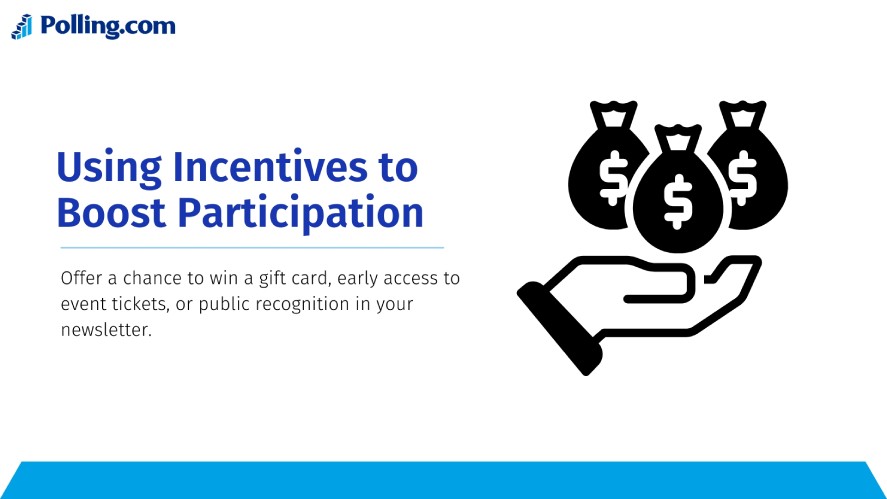 Polling.com

Using Incentives to Boost Participation

Offer a chance to win a gift card, early access to event tickets, or public recognition in your newsletter.

$

$

$